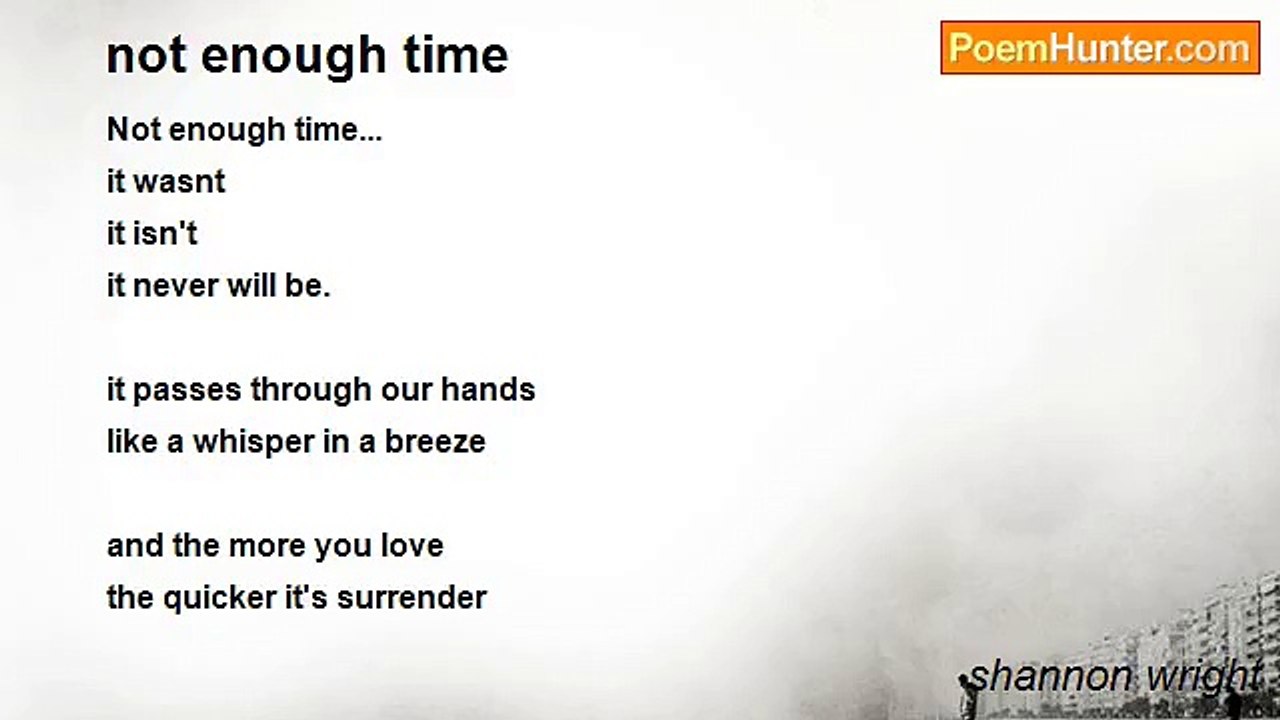 not enough time

PoemHunter.com

Not enough time...
it wasnt
it isn't
it never will be.

it passes through our hands
like a whisper in a breeze

and the more you love
the quicker it's surrender

shannon wright